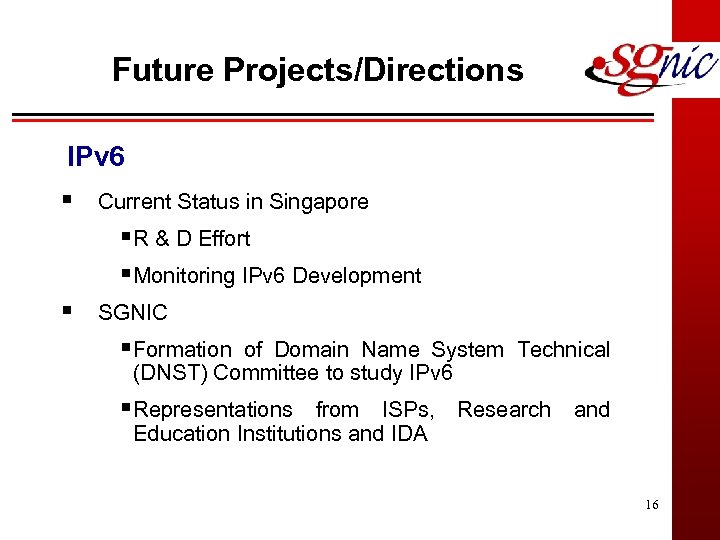 Future Projects/Directions

SGnic

IPv6

▪ Current Status in Singapore

▪ R & D Effort

▪ Monitoring IPv6 Development

▪ SGNIC

▪ Formation of Domain Name System Technical (DNST) Committee to study IPv6

▪ Representations from ISPs, Research and Education Institutions and IDA

16